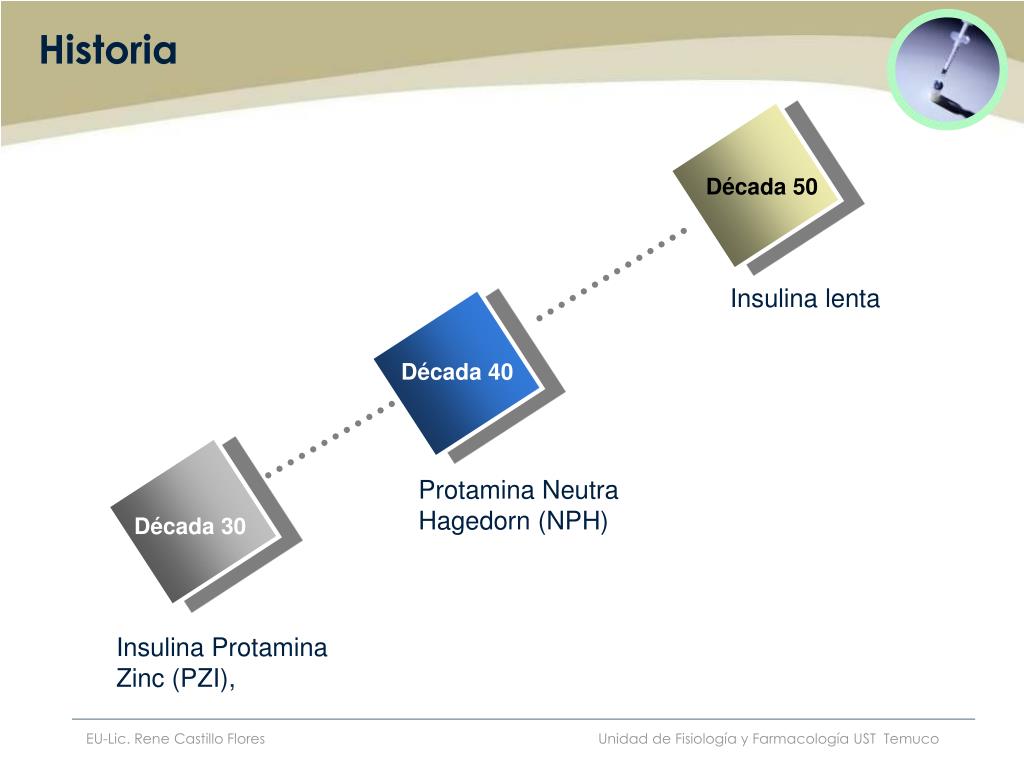 Historia

Década 50

Insulina lenta

Década 40

Protamina Neutra Hagedorn (NPH)

Década 30

Insulina Protamina Zinc (PZI),

EU-Lic. Rene Castillo Flores

Unidad de Fisiología y Farmacología UST Temuco